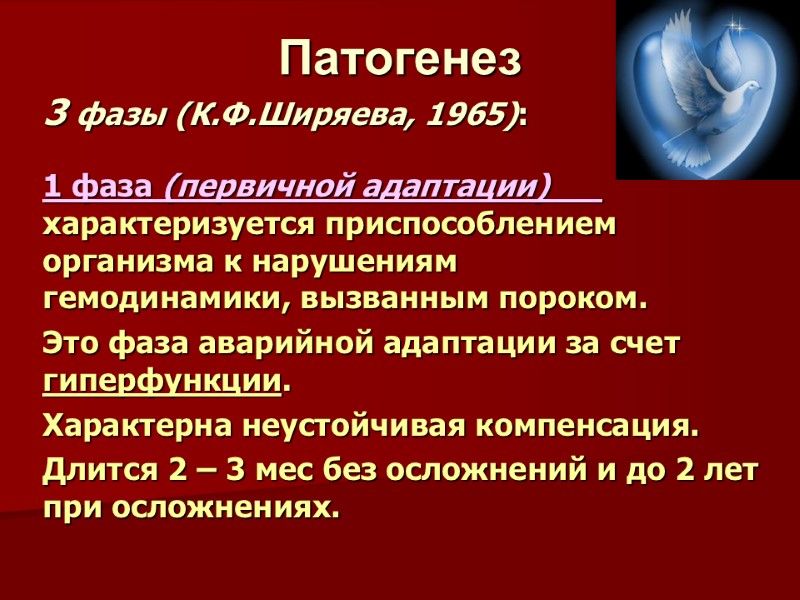 Патогенез

3 фазы (К.Ф.Ширяева, 1965):

1 фаза (первичной адаптации) характеризуется приспособлением организма к нарушениям гемодинамики, вызванным пороком.

Это фаза аварийной адаптации за счет гиперфункции.

Характерна неустойчивая компенсация.

Длится 2 – 3 мес без осложнений и до 2 лет при осложнениях.